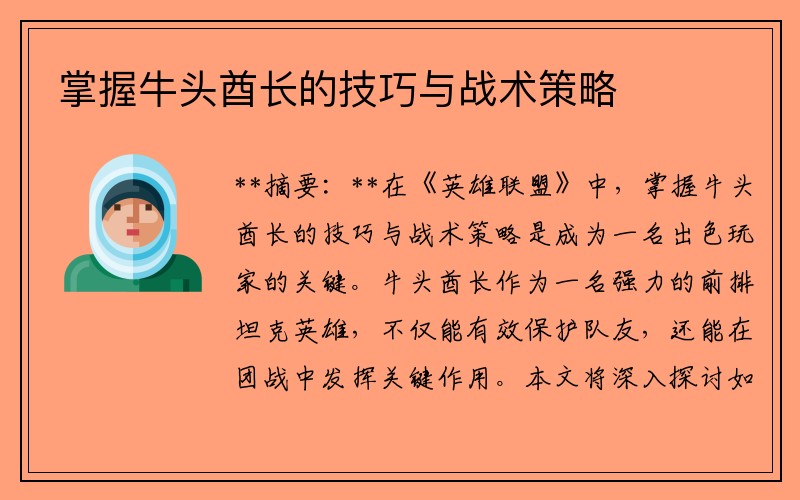 掌握牛头酋长的技巧与战术策略

**摘要：**在《英雄联盟》中，掌握牛头酋长的技巧与战术策略是成为一名出色玩家的关键。牛头酋长作为一名强力的前排坦克英雄，不仅能有效保护队友，还能在团战中发挥关键作用。本文将深入探讨如